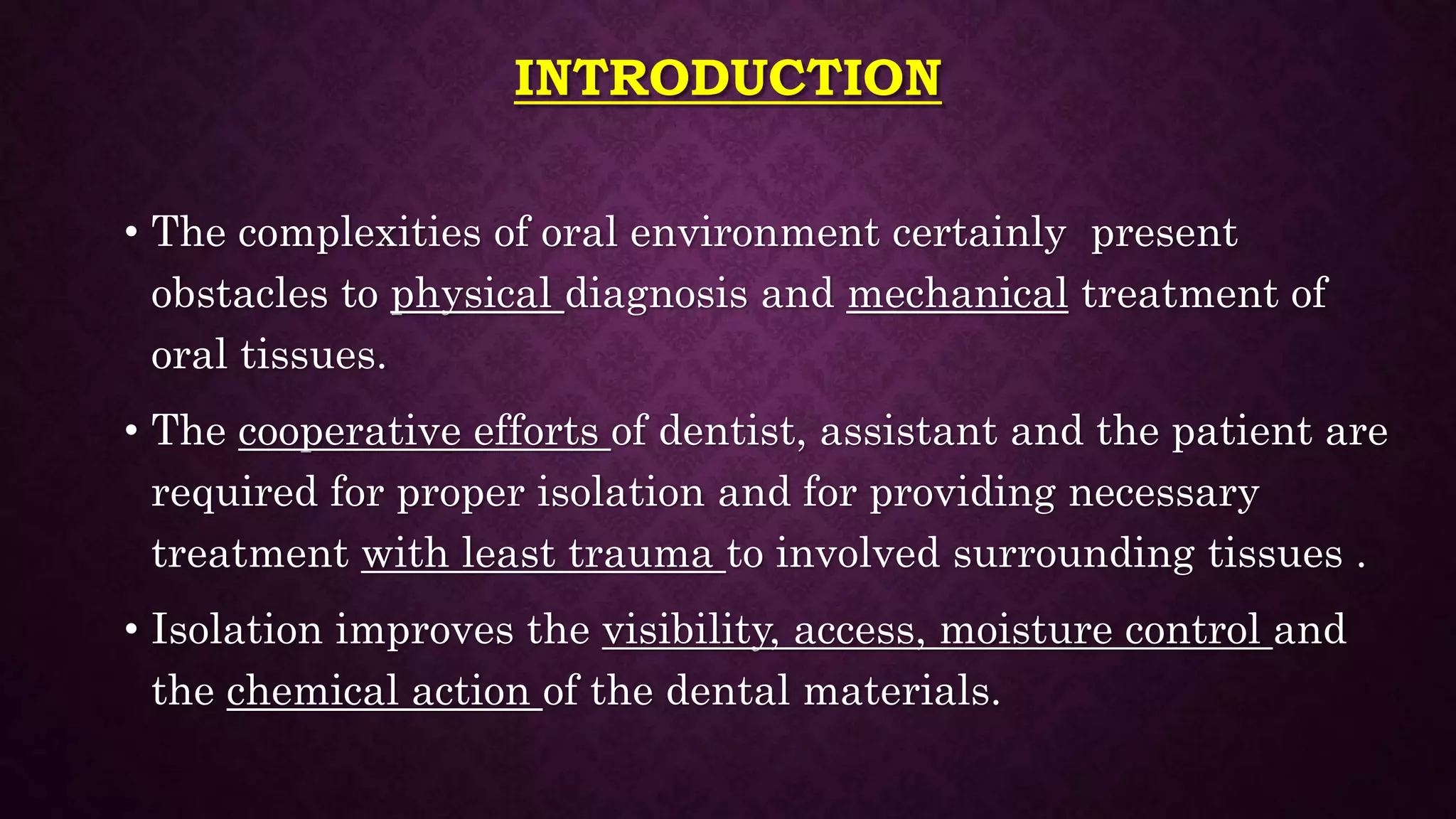 INTRODUCTION

• The complexities of oral environment certainly present obstacles to physical diagnosis and mechanical treatment of oral tissues.

• The cooperative efforts of dentist, assistant and the patient are required for proper isolation and for providing necessary treatment with least trauma to involved surrounding tissues .

• Isolation improves the visibility, access, moisture control and the chemical action of the dental materials.